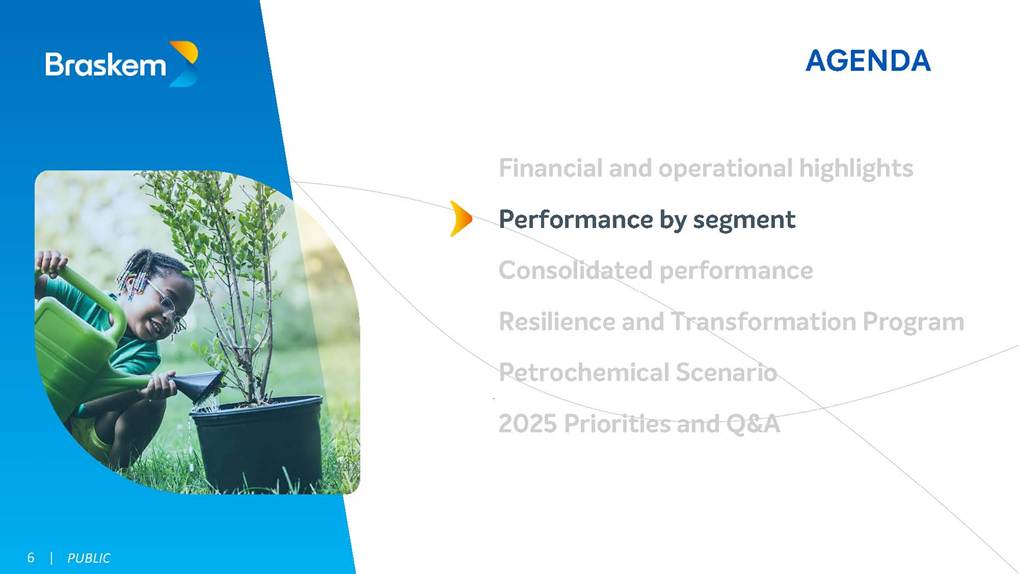 Braskem

AGENDA

Financial and operational highlights

Performance by segment

Consolidated performance

Resilience and Transformation Program

Petrochemical Scenario

2025 Priorities and Q&A

6 | PUBLIC